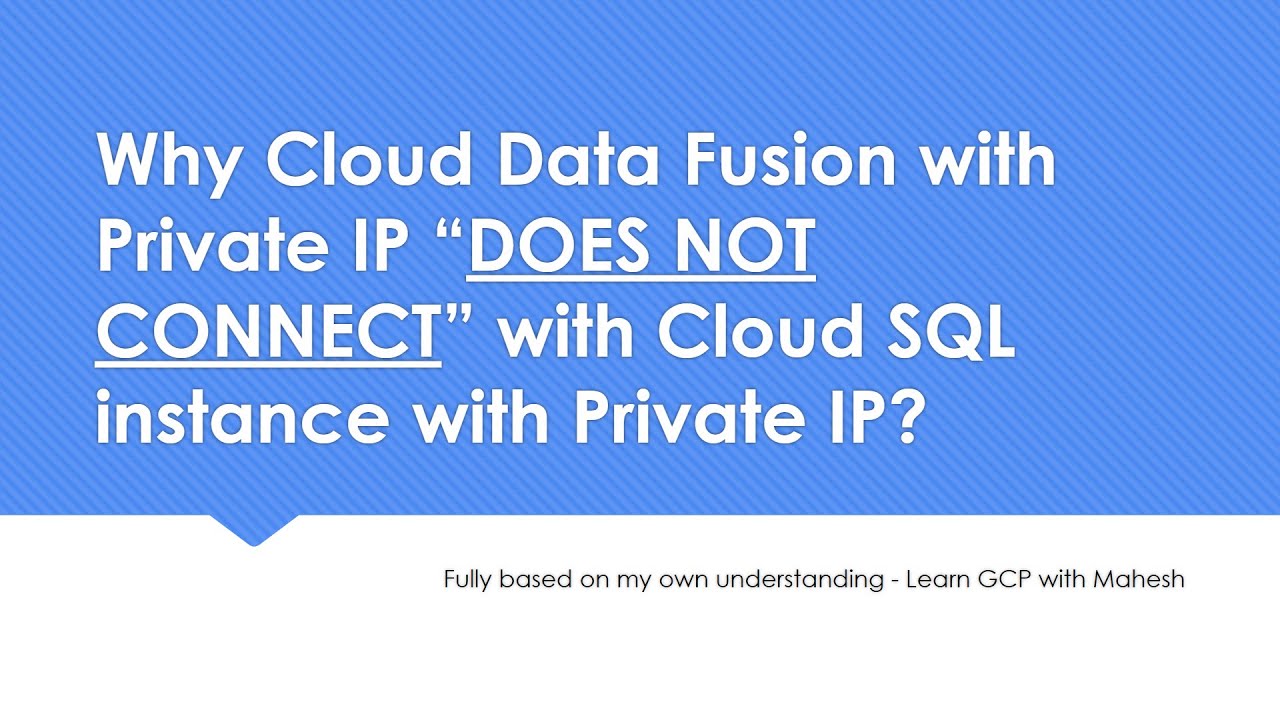 Why Cloud Data Fusion with Private IP “DOES NOT CONNECT” with Cloud SQL instance with Private IP?

Fully based on my own understanding - Learn GCP with Mahesh